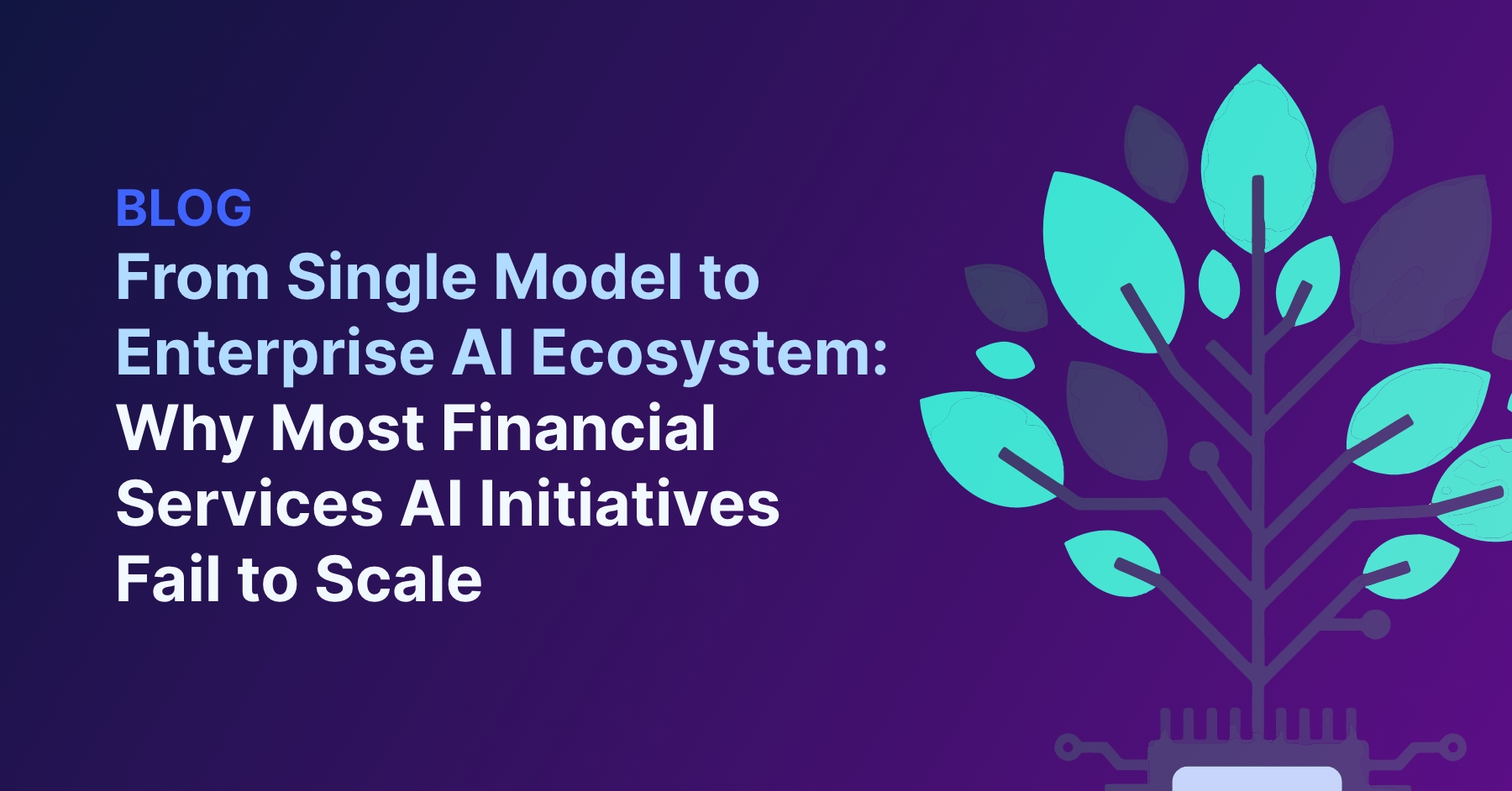 BLOG

From Single Model to Enterprise AI Ecosystem: Why Most Financial Services AI Initiatives Fail to Scale